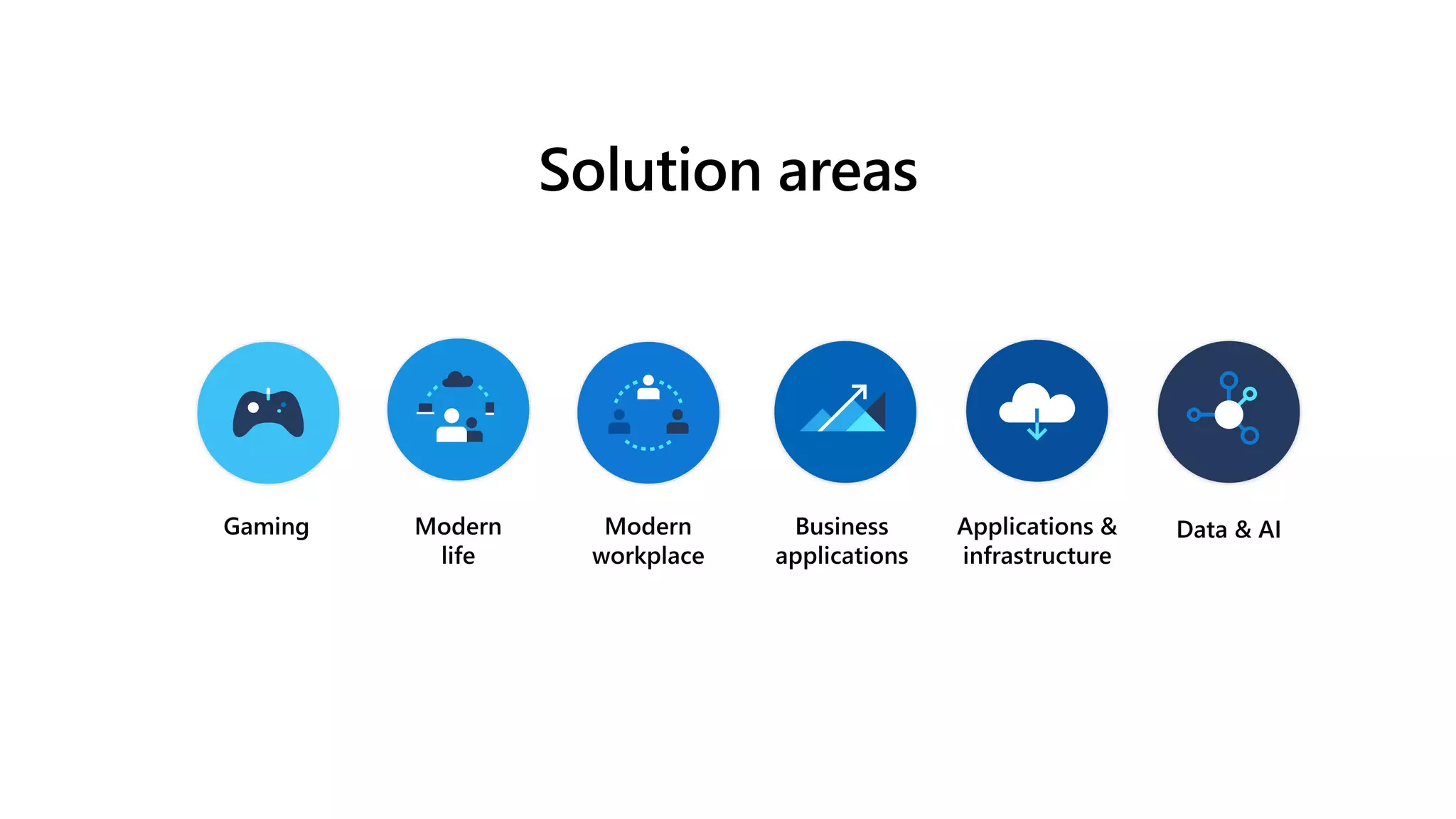 Solution areas

Gaming

Modern life

Modern workplace

Business applications

Applications & infrastructure

Data & AI